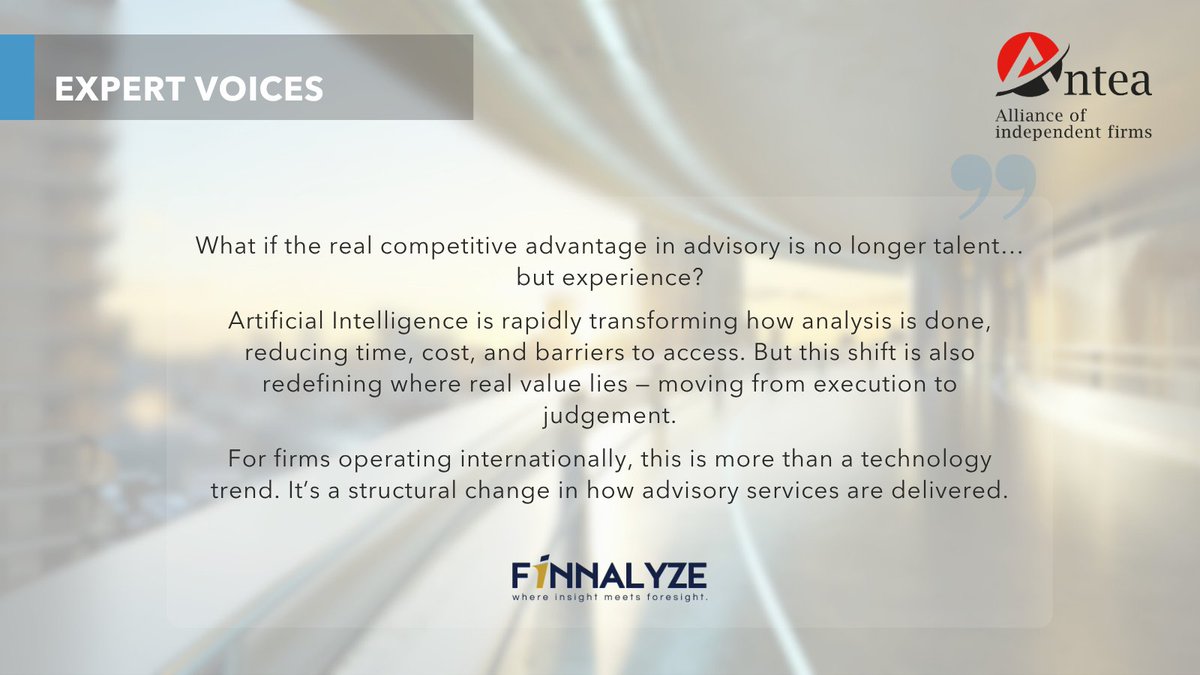 EXPERT VOICES

Antea
Alliance of independent firms

What if the real competitive advantage in advisory is no longer talent... but experience?

Artificial Intelligence is rapidly transforming how analysis is done, reducing time, cost, and barriers to access. But this shift is also redefining where real value lies — moving from execution to judgement.

For firms operating internationally, this is more than a technology trend. It's a structural change in how advisory services are delivered.

FINNALYZE
where insight meets foresight.